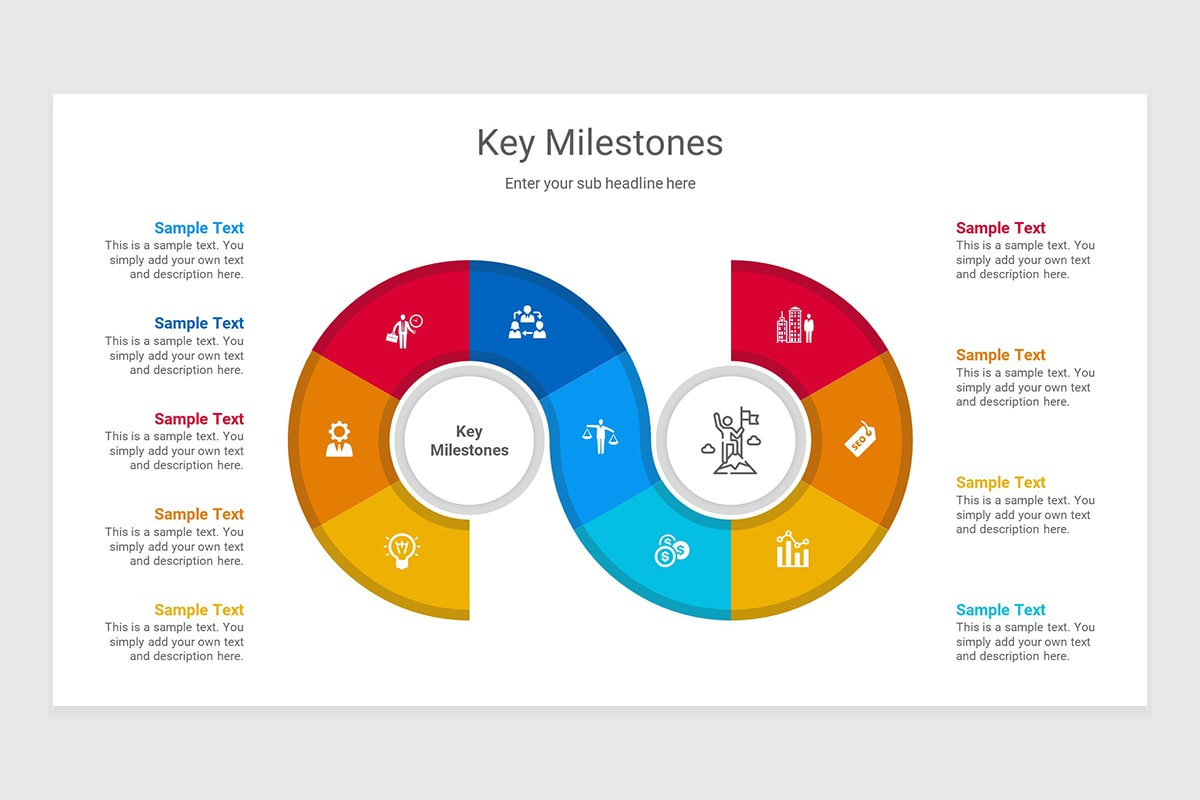 Key Milestones

Enter your sub headline here

Sample Text
This is a sample text. You simply add your own text and description here.

Sample Text
This is a sample text. You simply add your own text and description here.

Sample Text
This is a sample text. You simply add your own text and description here.

Sample Text
This is a sample text. You simply add your own text and description here.

Sample Text
This is a sample text. You simply add your own text and description here.

Key Milestones

SEO

Sample Text
This is a sample text. You simply add your own text and description here.

Sample Text
This is a sample text. You simply add your own text and description here.

Sample Text
This is a sample text. You simply add your own text and description here.

Sample Text
This is a sample text. You simply add your own text and description here.